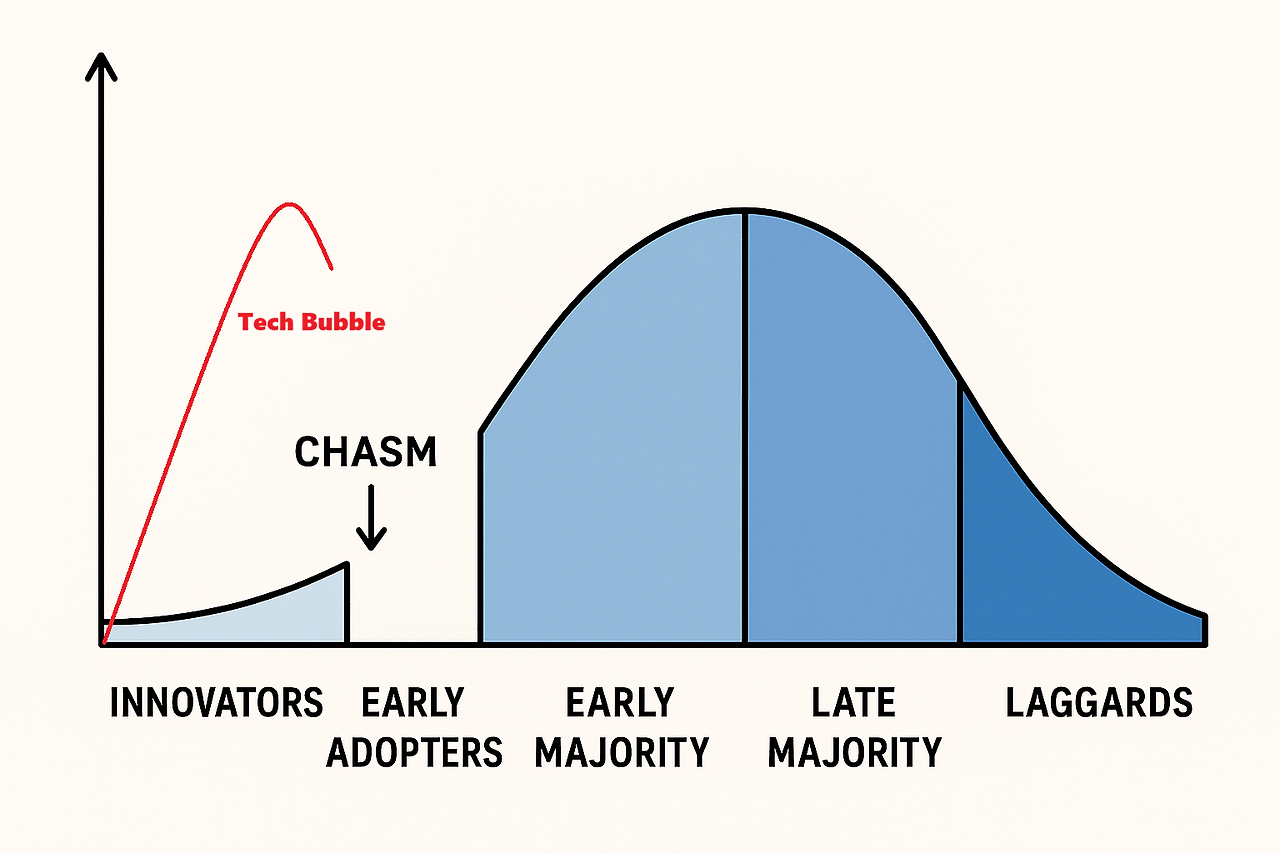 Tech Bubble

CHASM

INNOVATORS

EARLY ADOPTERS

EARLY MAJORITY

LATE MAJORITY

LAGGARDS